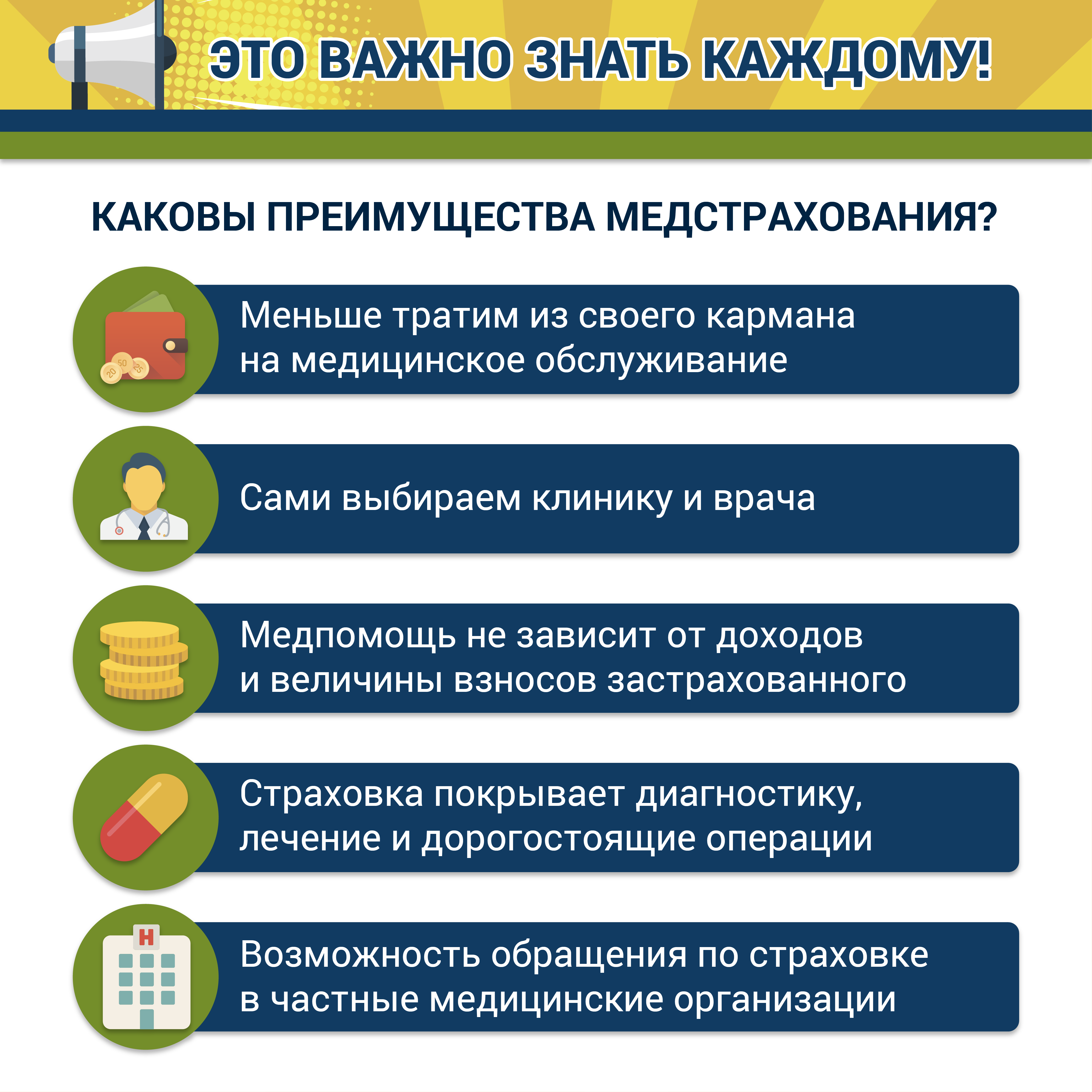 ЭТО ВАЖНО ЗНАТЬ КАЖДОМУ!

КАКОВЫ ПРЕИМУЩЕСТВА МЕДСТРАХОВАНИЯ?

50
20
25

Меньше тратим из своего кармана на медицинское обслуживание

Сами выбираем клинику и врача

Медпомощь не зависит от доходов и величины взносов застрахованного

Страховка покрывает диагностику, лечение и дорогостоящие операции

H

Возможность обращения по страховке в частные медицинские организации